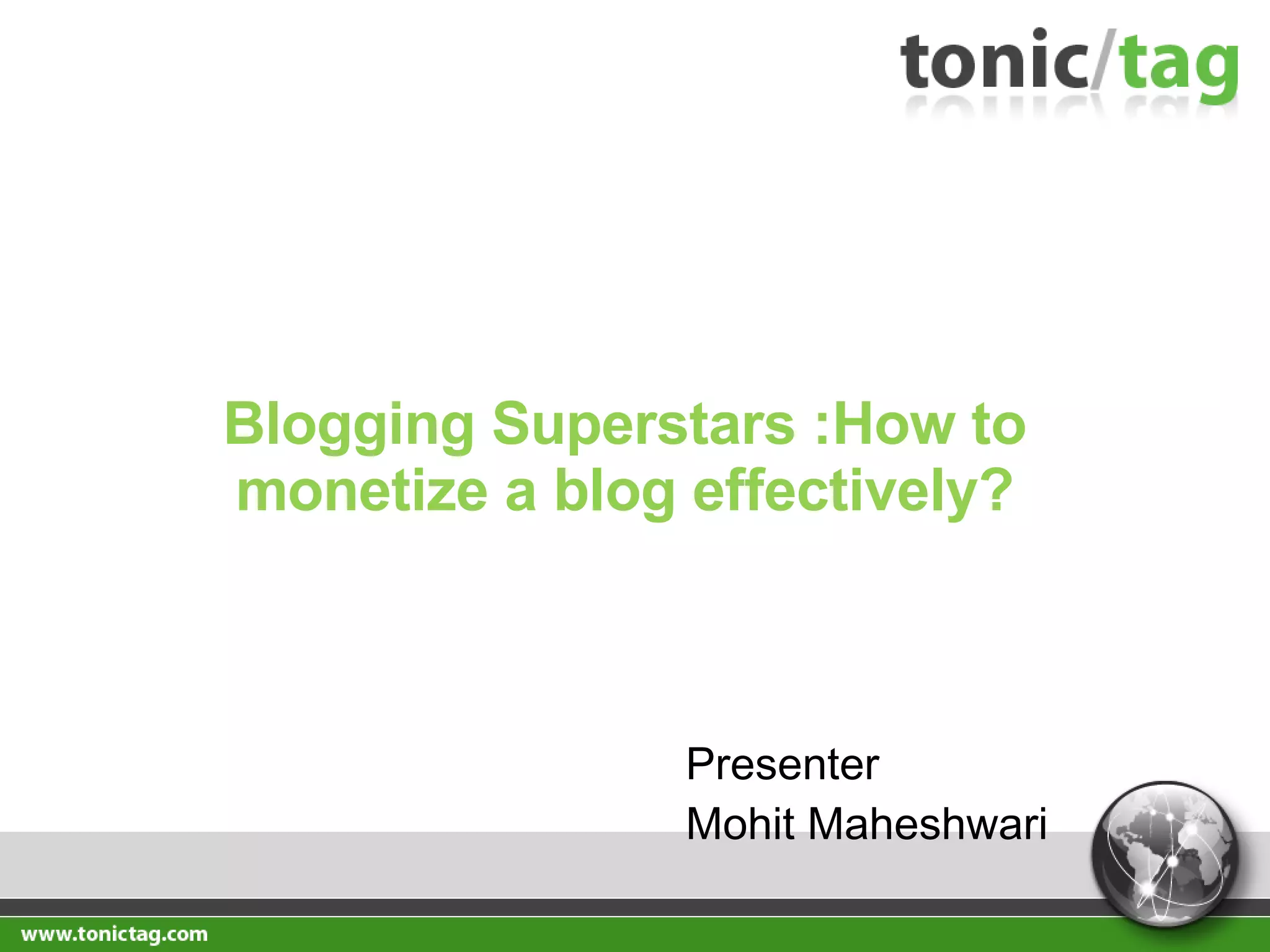 tonic/tag

Blogging Superstars :How to monetize a blog effectively?

Presenter
Mohit Maheshwari

www.tonictag.com